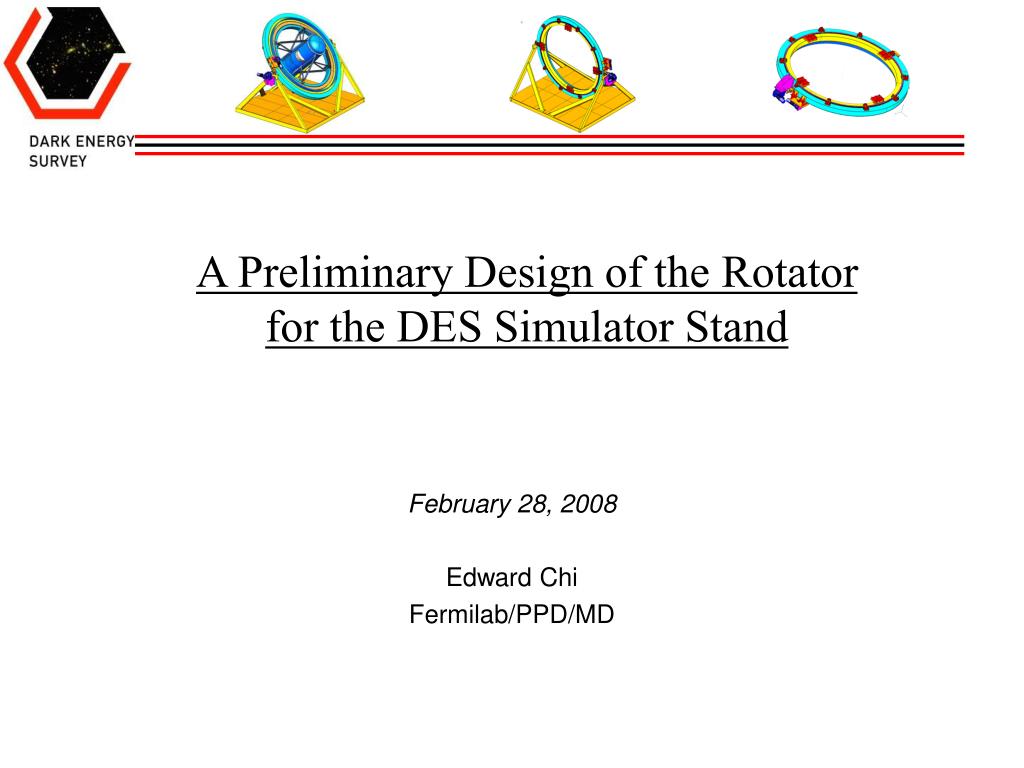 DARK ENERGY SURVEY

A Preliminary Design of the Rotator for the DES Simulator Stand

February 28, 2008

Edward Chi
Fermilab/PPD/MD